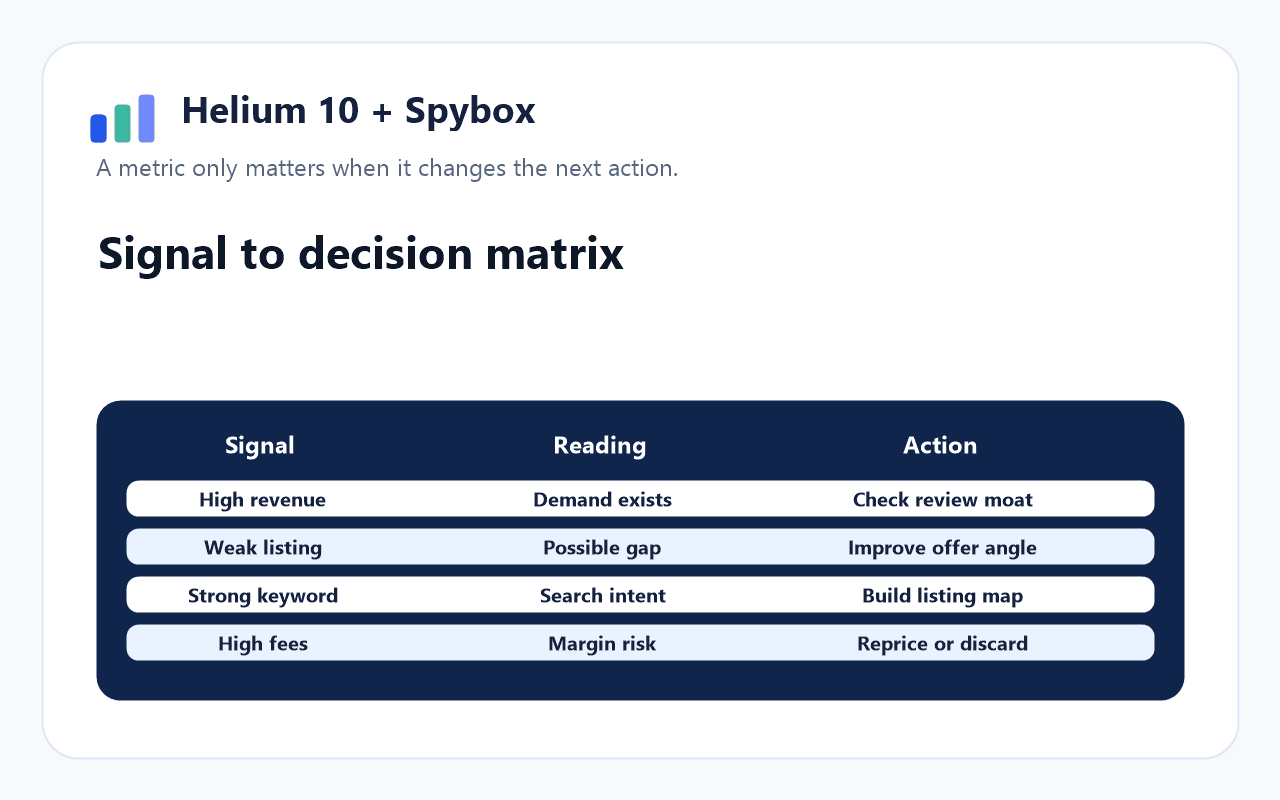 Helium 10 + Spybox

A metric only matters when it changes the next action.

Signal to decision matrix

| Signal | Reading | Action |
|---|---|---|
| High revenue | Demand exists | Check review moat |
| Weak listing | Possible gap | Improve offer angle |
| Strong keyword | Search intent | Build listing map |
| High fees | Margin risk | Reprice or discard |